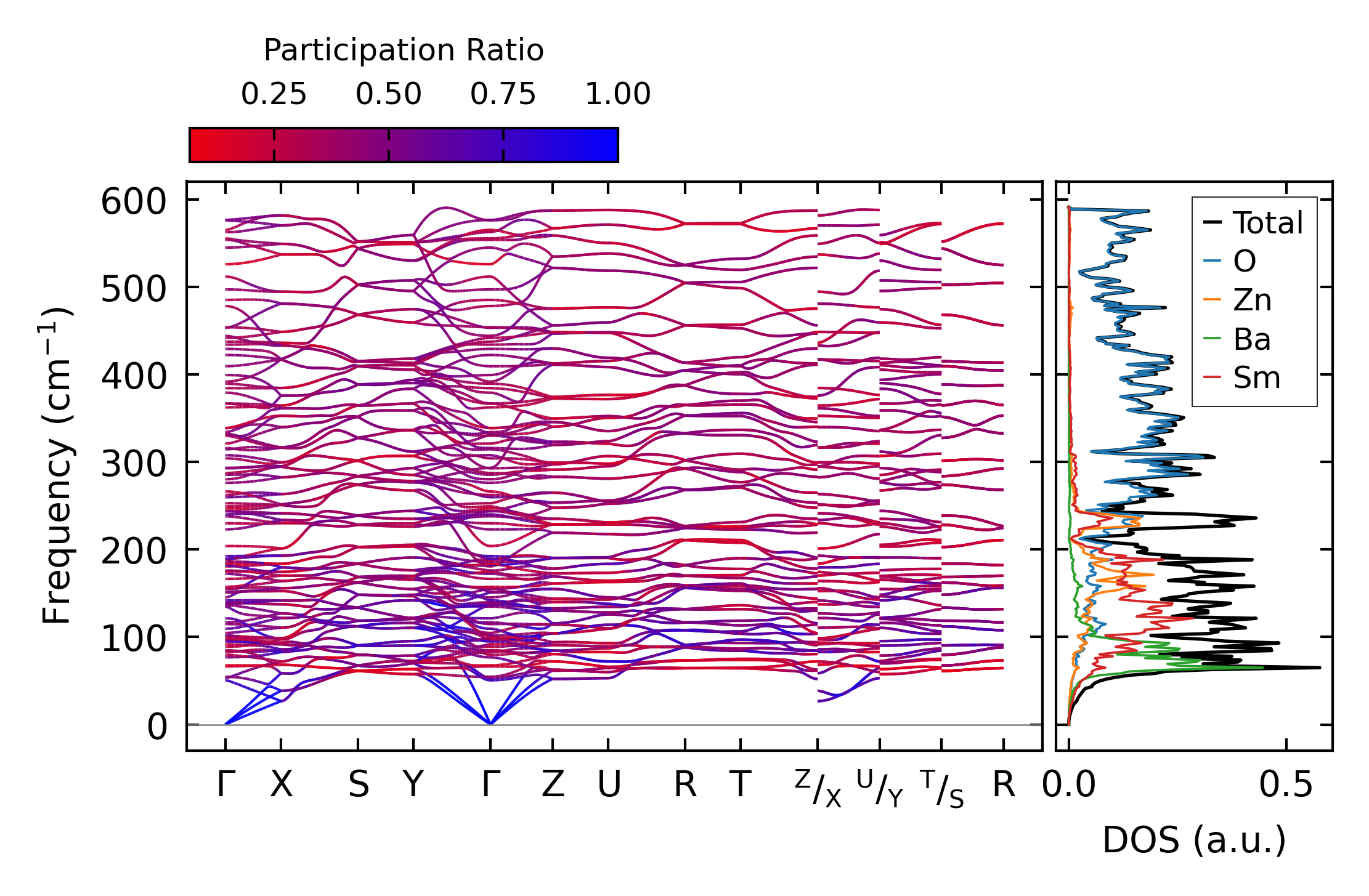 Participation Ratio

0.25 0.50 0.75 1.00

Frequency (cm$^{-1}$)

600
500
400
300
200
100
0

Γ X S Y Γ Z U R T $^{Z}/_{X}$ $^{U}/_{Y}$ $^{T}/_{S}$ R

Total
O
Zn
Ba
Sm

0.0 0.5

DOS (a.u.)